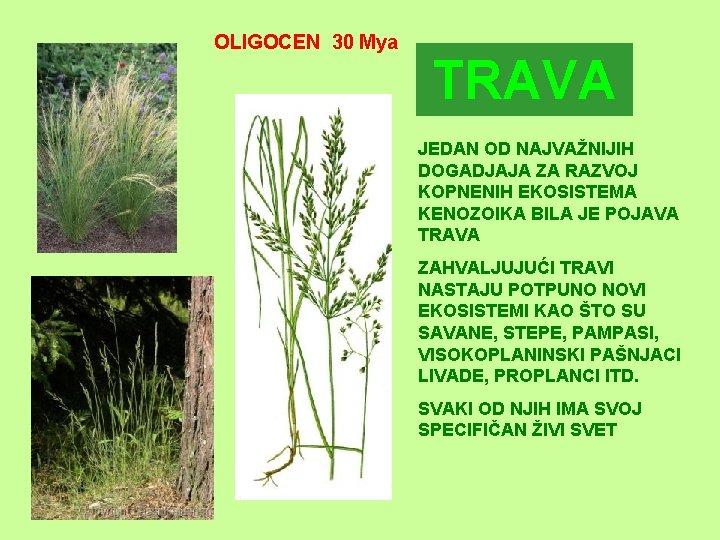 OLIGOCEN 30 Mya

TRAVA

JEDAN OD NAJVAŽNIJIH DOGADJAJA ZA RAZVOJ KOPNENIH EKOSISTEMA KENOZOIKA BILA JE POJAVA TRAVA

ZAHVALJUJUĆI TRAVI NASTAJU POTPUNO NOVI EKOSISTEMI KAO ŠTO SU SAVANE, STEPE, PAMPASI, VISOKOPLANINSKI PAŠNJACI LIVADE, PROPLANCI ITD.

SVAKI OD NJIH IMA SVOJ SPECIFIČAN ŽIVI SVET